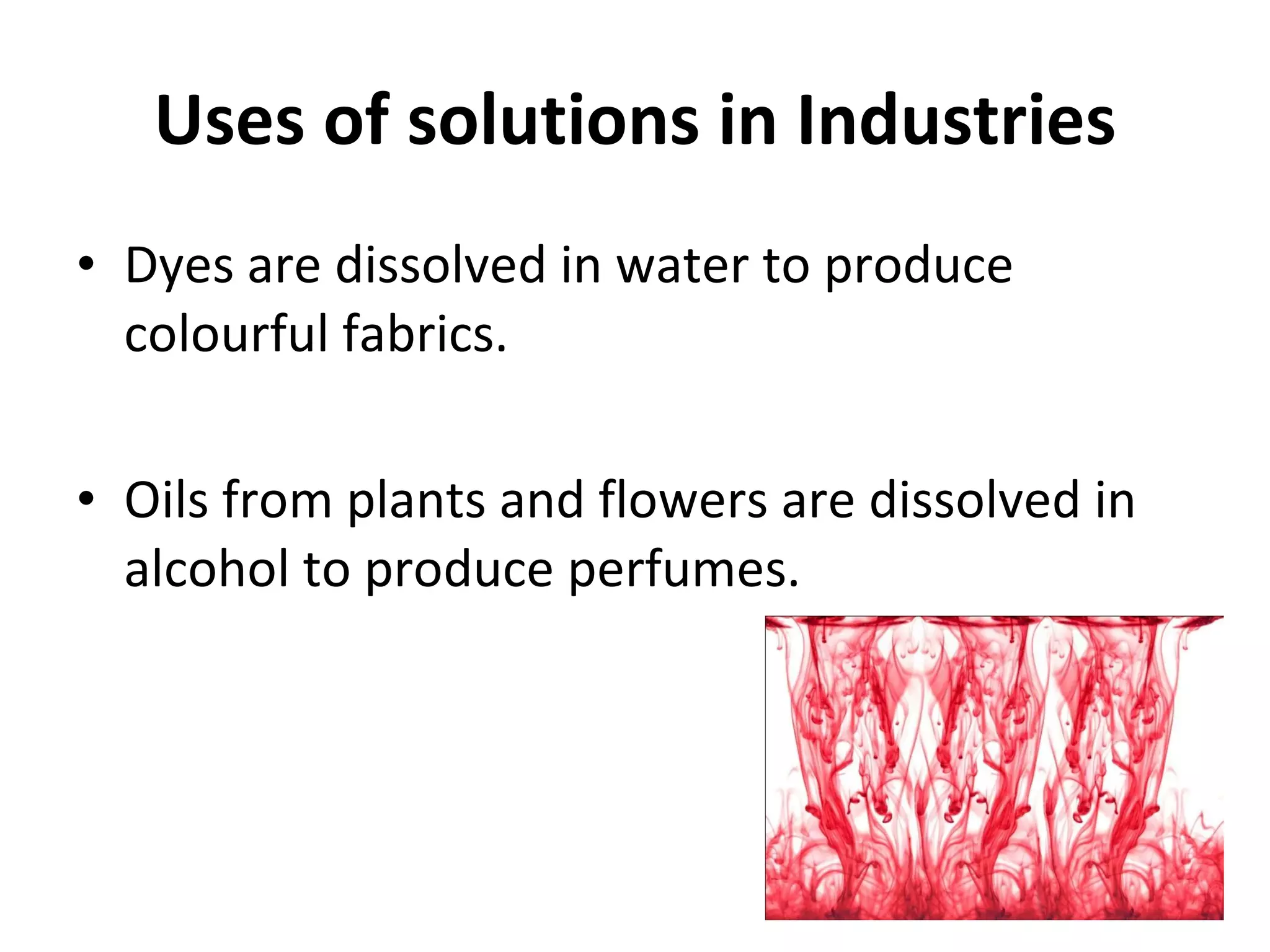 Uses of solutions in Industries

• Dyes are dissolved in water to produce colourful fabrics.

• Oils from plants and flowers are dissolved in alcohol to produce perfumes.